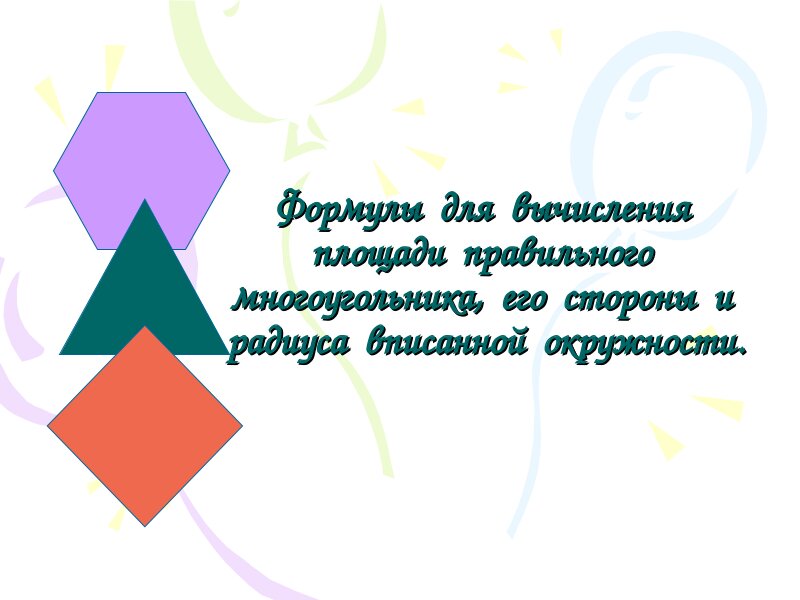 Формулы для вычисления площади правильного многоугольника, его стороны и радиуса вписанной окружности.